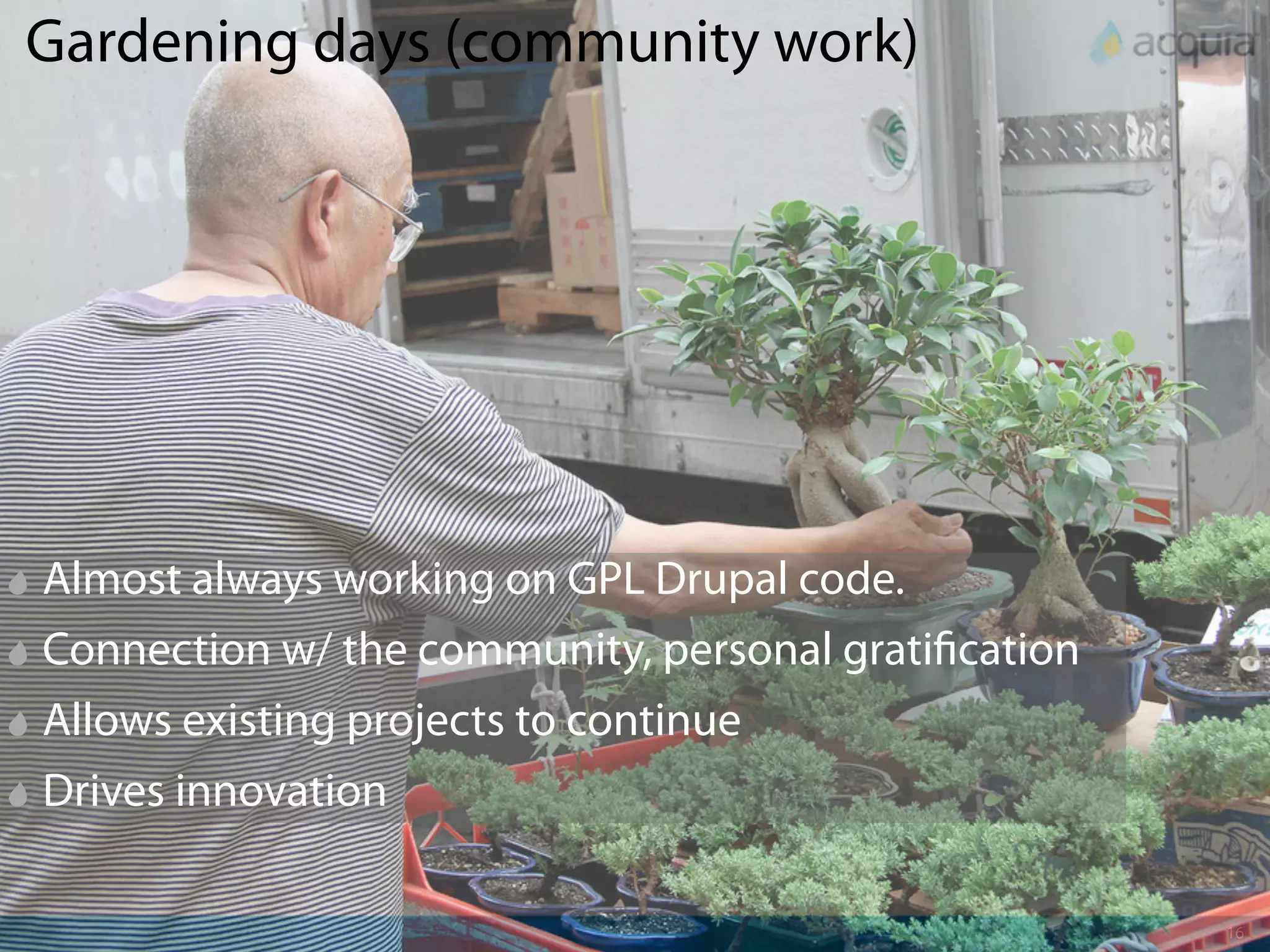 Gardening days (community work)

acquia

Almost always working on GPL Drupal code.

Connection w/ the community, personal gratification

Allows existing projects to continue

Drives innovation

16